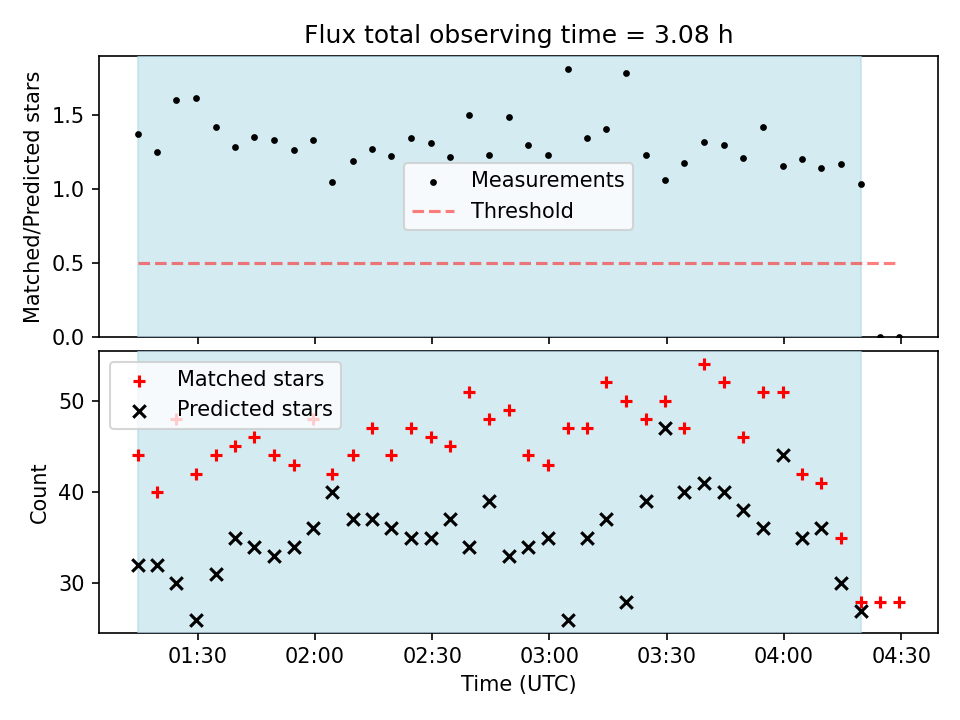 Flux total observing time = 3.08 h

Matched/Predicted stars

1.5
1.0
0.5
0.0

Measurements
Threshold

Matched stars
Predicted stars

Count

50
40
30

01:30
02:00
02:30
03:00
03:30
04:00
04:30

Time (UTC)